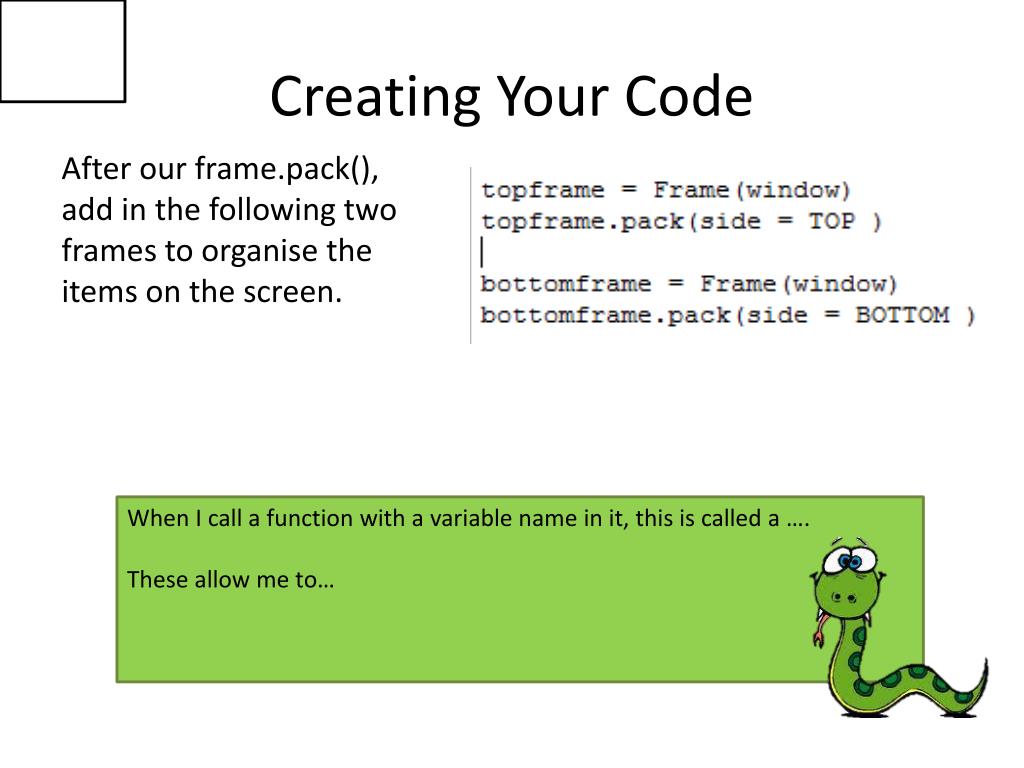 Creating Your Code

After our frame.pack(), add in the following two frames to organise the items on the screen.

topframe = Frame(window)
topframe.pack(side = TOP )

bottomframe = Frame(window)
bottomframe.pack(side = BOTTOM )

When I call a function with a variable name in it, this is called a ….

These allow me to…